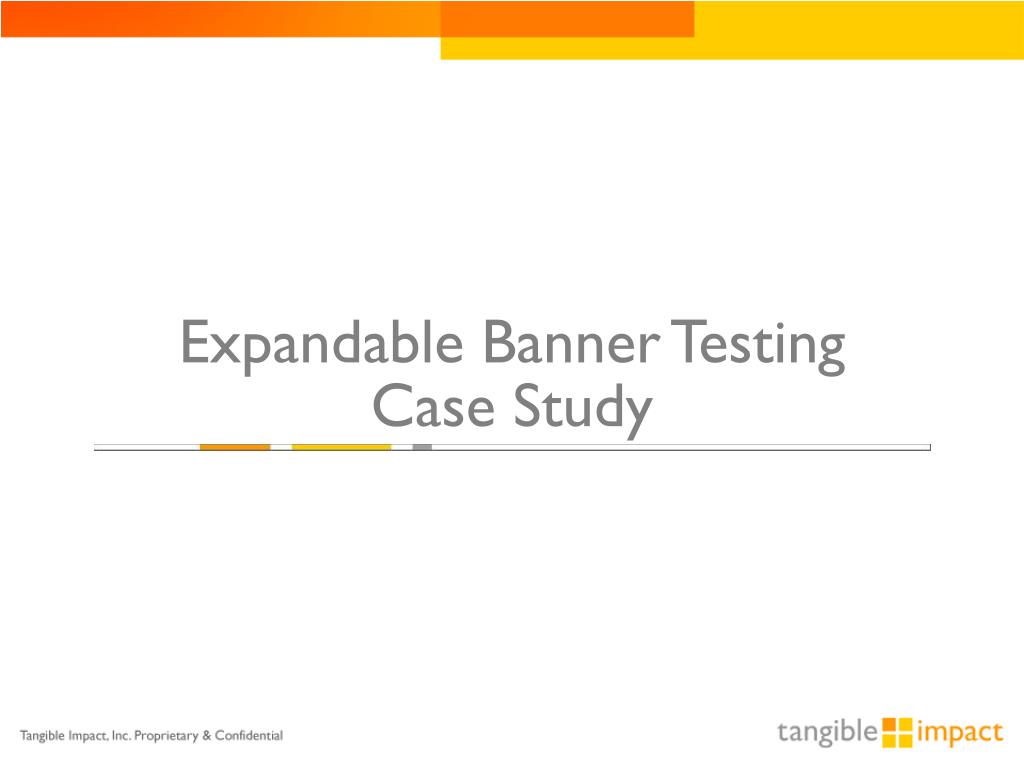 Expandable Banner Testing Case Study

Tangible Impact, Inc. Proprietary & Confidential

tangible impact